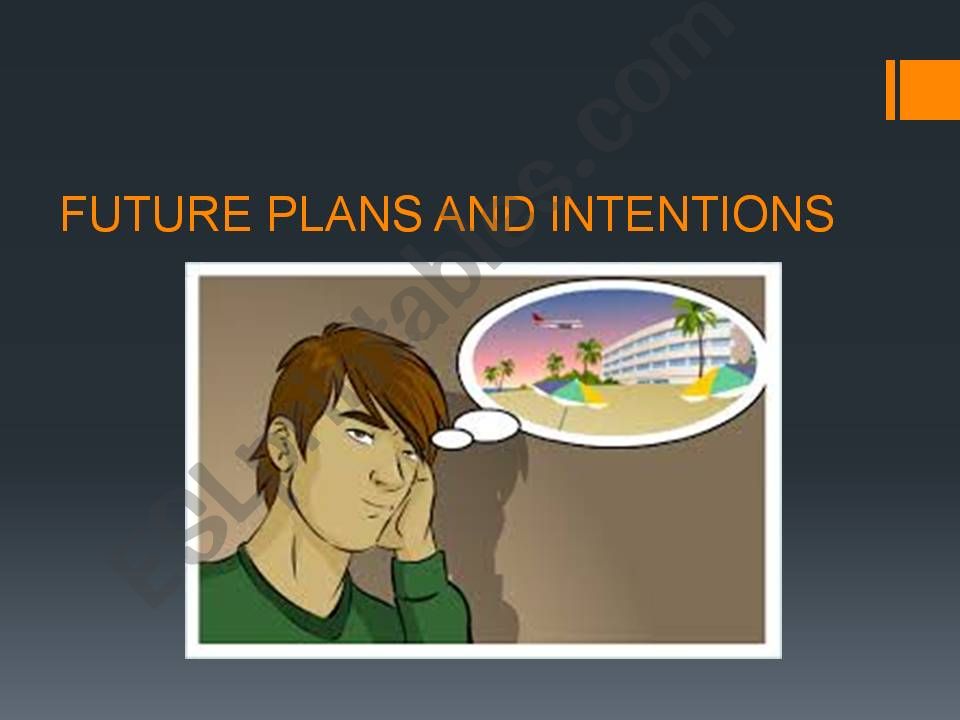 FUTURE PLANS AND INTENTIONS

ESLprintables.com